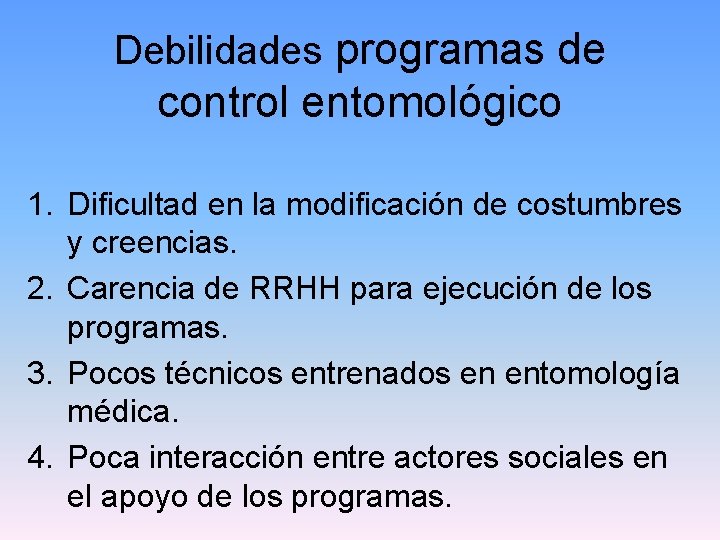 Debilidades programas de control entomológico

1. Dificultad en la modificación de costumbres y creencias.
2. Carencia de RRHH para ejecución de los programas.
3. Pocos técnicos entrenados en entomología médica.
4. Poca interacción entre actores sociales en el apoyo de los programas.